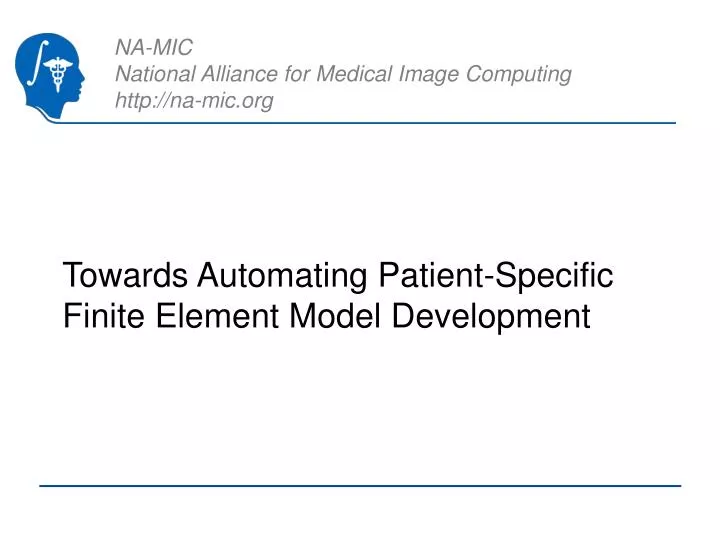 NA-MIC
National Alliance for Medical Image Computing
http://na-mic.org

Towards Automating Patient-Specific Finite Element Model Development